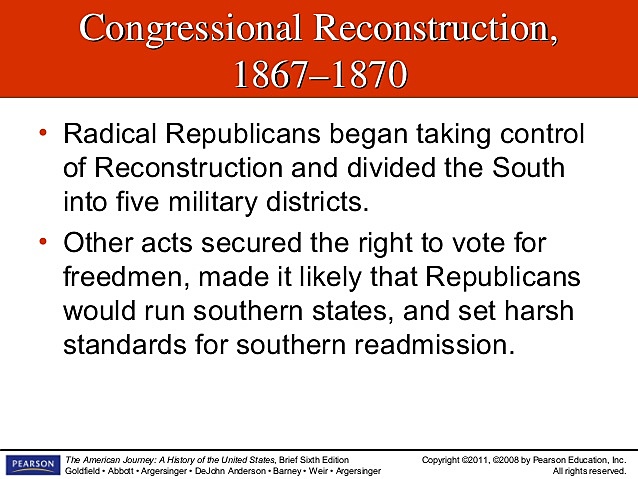 Congressional Reconstruction, 1867–1870

• Radical Republicans began taking control of Reconstruction and divided the South into five military districts.

• Other acts secured the right to vote for freedmen, made it likely that Republicans would run southern states, and set harsh standards for southern readmission.

PEARSON

The American Journey: A History of the United States, Brief Sixth Edition
Goldfield • Abbott • Argersinger • DeJohn Anderson • Barney • Weir • Argersinger

Copyright ©2011, ©2008 by Pearson Education, Inc.
All rights reserved.